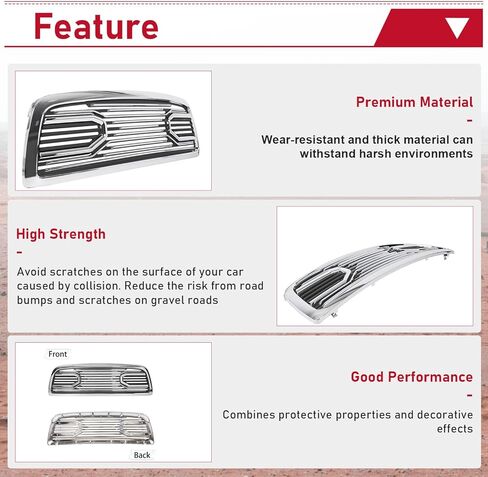 Feature

Premium Material
-
Wear-resistant and thick material can withstand harsh environments

High Strength
-
Avoid scratches on the surface of your car caused by collision. Reduce the risk from road bumps and scratches on gravel roads

Front

Back

Good Performance
-
Combines protective properties and decorative effects